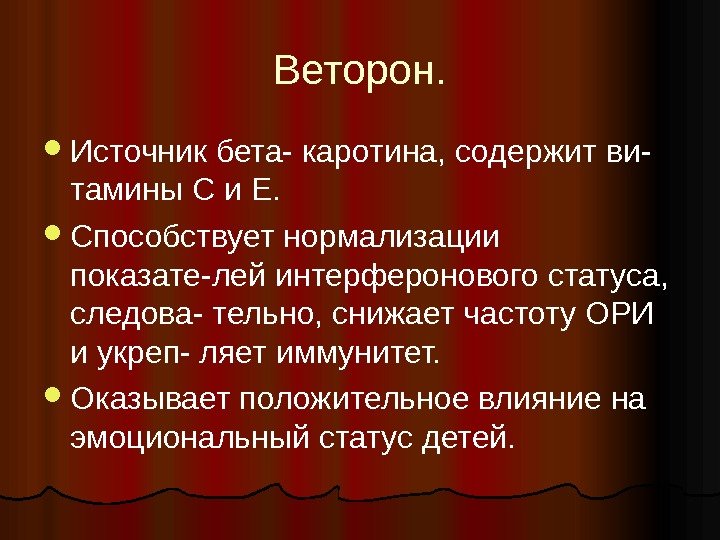 Веторон.

Источник бета- каротина, содержит витамины С и Е.

Способствует нормализации показате-лей интерферонового статуса, следова- тельно, снижает частоту ОРИ и укреп- ляет иммунитет.

Оказывает положительное влияние на эмоциональный статус детей.